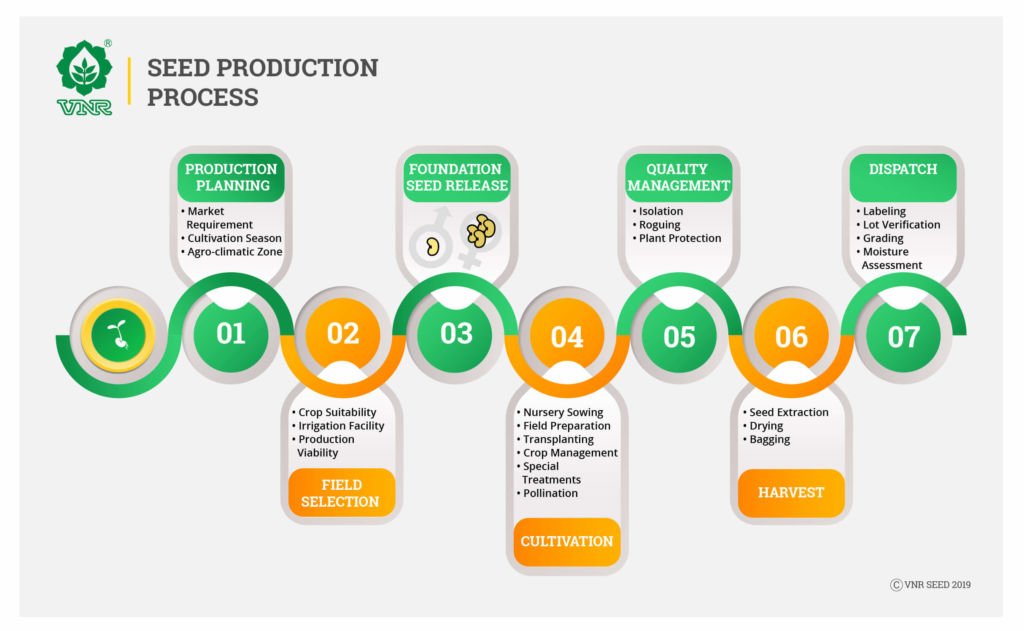 ®
VNR

SEED PRODUCTION PROCESS

PRODUCTION PLANNING
• Market Requirement
• Cultivation Season
• Agro-climatic Zone

01

02

• Crop Suitability
• Irrigation Facility
• Production Viability

FIELD SELECTION

FOUNDATION SEED RELEASE

03

04

• Nursery Sowing
• Field Preparation
• Transplanting
• Crop Management
• Special Treatments
• Pollination

CULTIVATION

QUALITY MANAGEMENT
• Isolation
• Roguing
• Plant Protection

05

06

• Seed Extraction
• Drying
• Bagging

HARVEST

DISPATCH
• Labeling
• Lot Verification
• Grading
• Moisture Assessment

07

© VNR SEED 2019